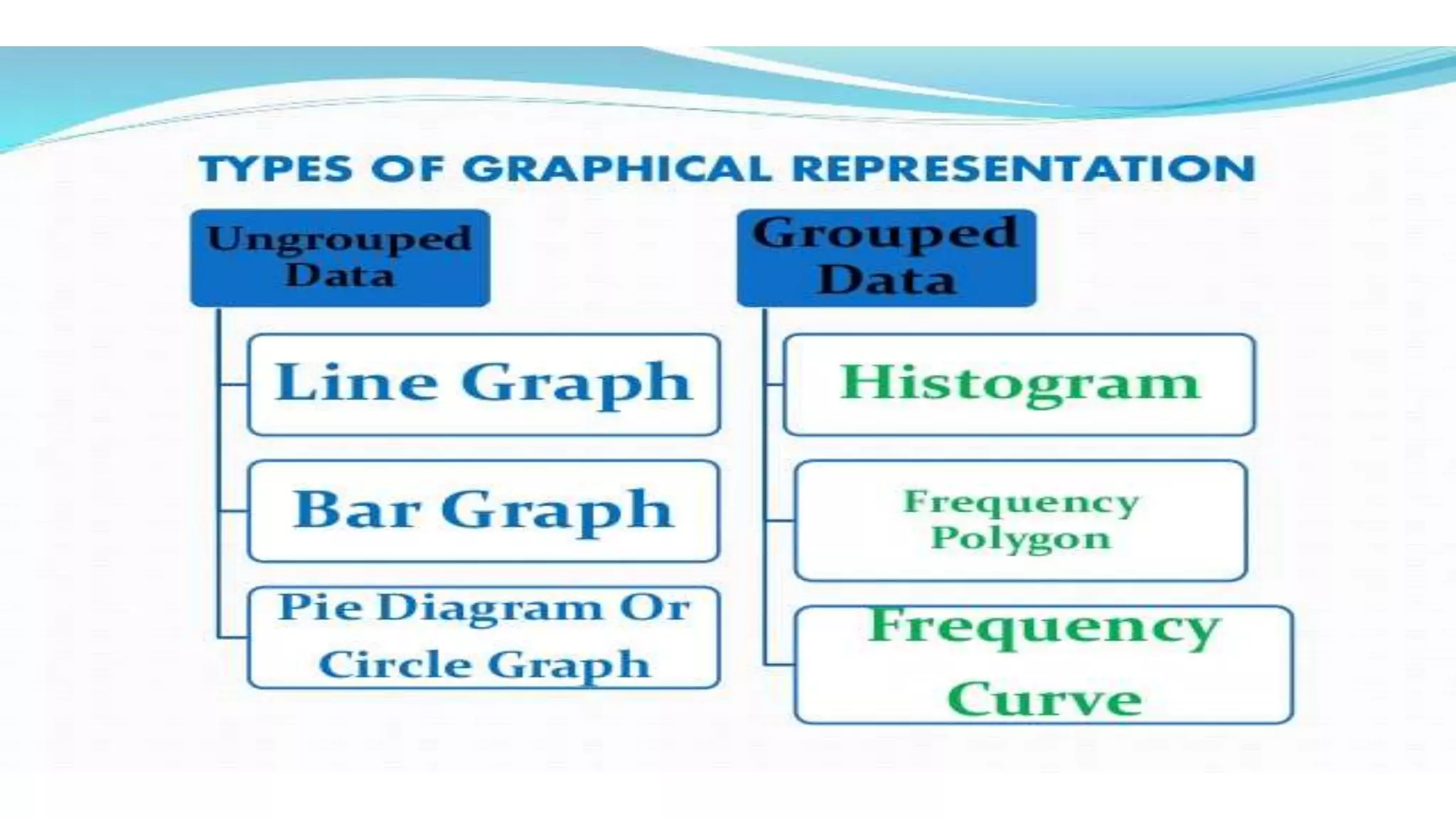 TYPES OF GRAPHICAL REPRESENTATION

Ungrouped Data

Line Graph

Bar Graph

Pie Diagram Or Circle Graph

Grouped Data

Histogram

Frequency Polygon

Frequency Curve